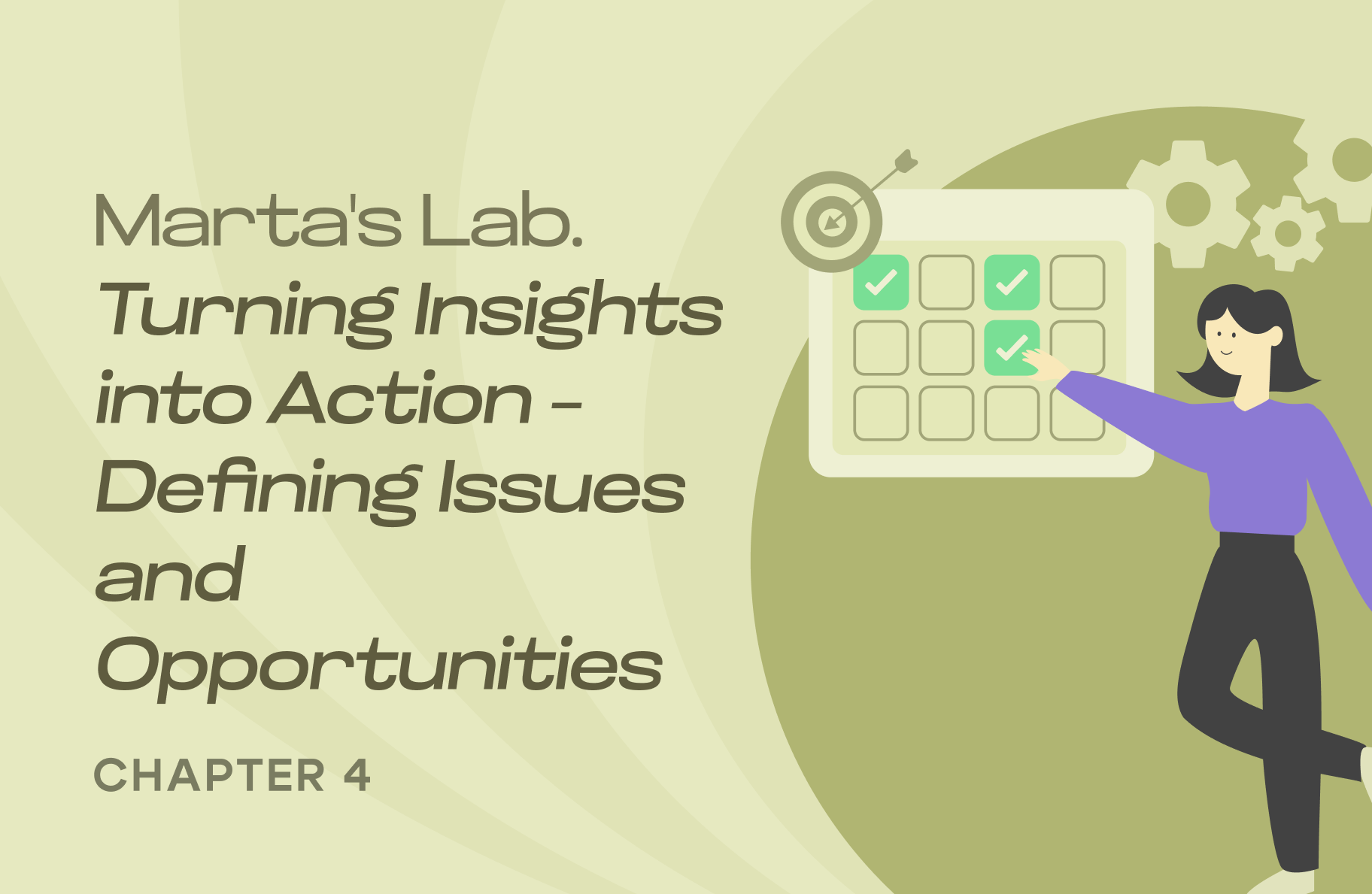 Marta's Lab.
Turning Insights into Action – Defining Issues and Opportunities

CHAPTER 4